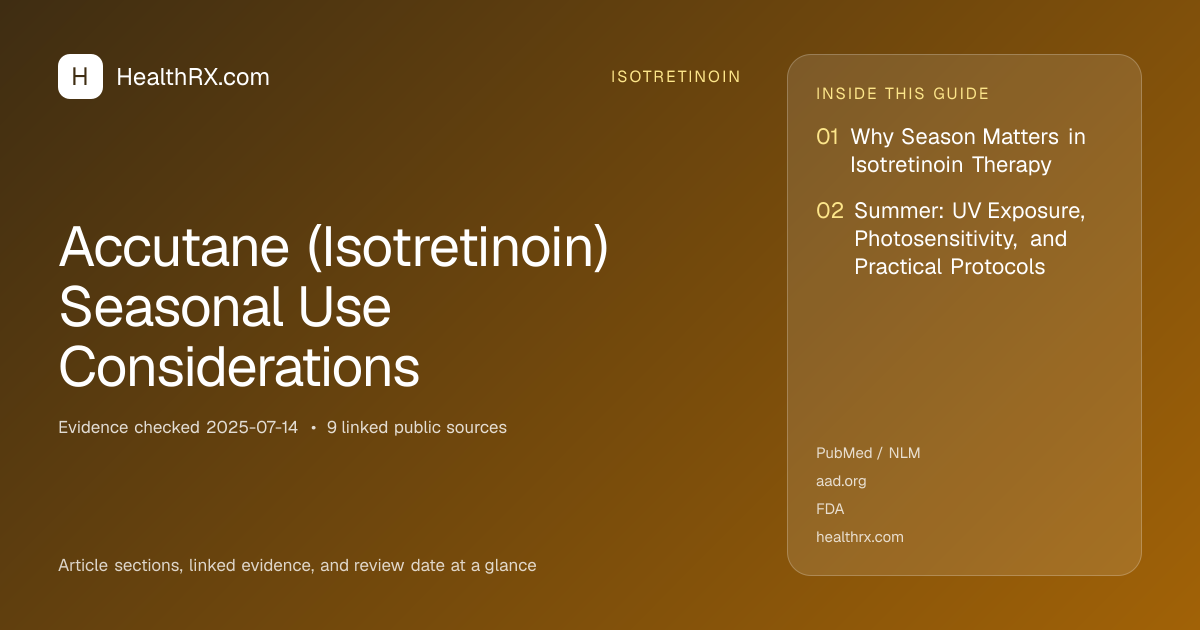 H HealthRX.com

ISOTRETINOIN

Accutane (Isotretinoin) Seasonal Use Considerations

Evidence checked 2025-07-14 • 9 linked public sources

Article sections, linked evidence, and review date at a glance

INSIDE THIS GUIDE

01 Why Season Matters in Isotretinoin Therapy

02 Summer: UV Exposure, Photosensitivity, and Practical Protocols

PubMed / NLM
aad.org
FDA
healthrx.com